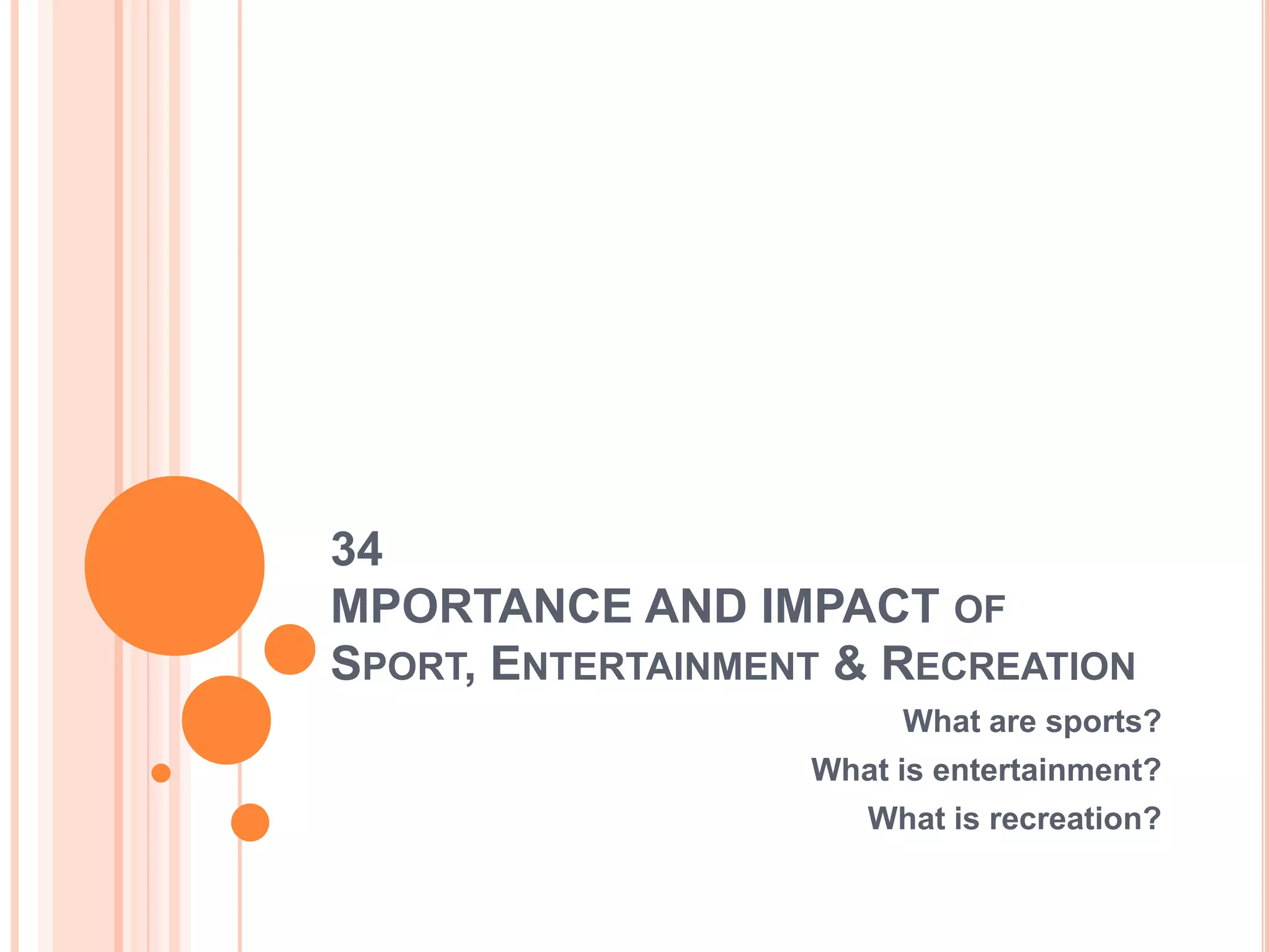 34
MPORTANCE AND IMPACT OF SPORT, ENTERTAINMENT & RECREATION

What are sports?

What is entertainment?

What is recreation?